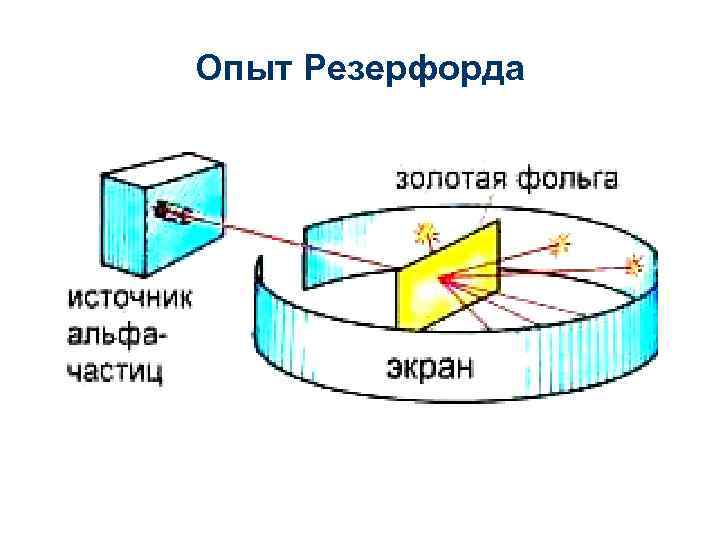 Опыт Резерфорда

золотая фольга

источник альфа-частиц

экран